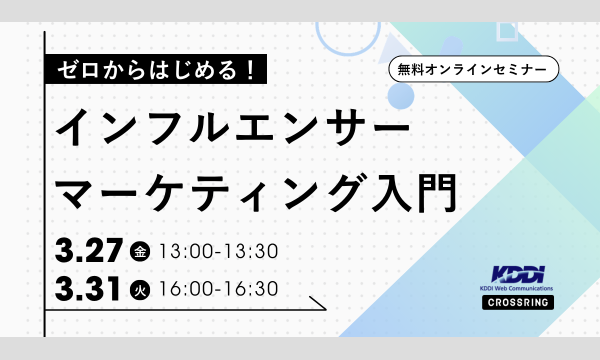 ゼロからはじめる！

無料オンラインセミナー

インフルエンサー
マーケティング入門

3.27 金 13:00-13:30
3.31 火 16:00-16:30

KDDI
KDDI Web Communications
CROSSRING